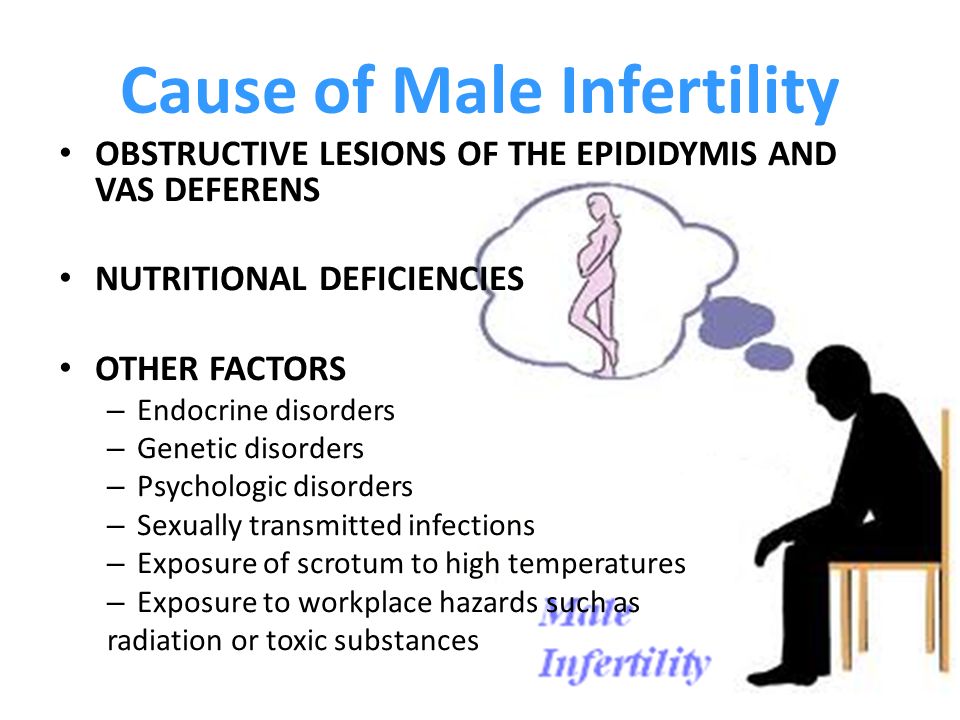 Cause of Male Infertility

• OBSTRUCTIVE LESIONS OF THE EPIDIDYMIS AND VAS DEFERENS

• NUTRITIONAL DEFICIENCIES

• OTHER FACTORS
– Endocrine disorders
– Genetic disorders
– Psychologic disorders
– Sexually transmitted infections
– Exposure of scrotum to high temperatures
– Exposure to workplace hazards such as radiation or toxic substances

Male Infertility